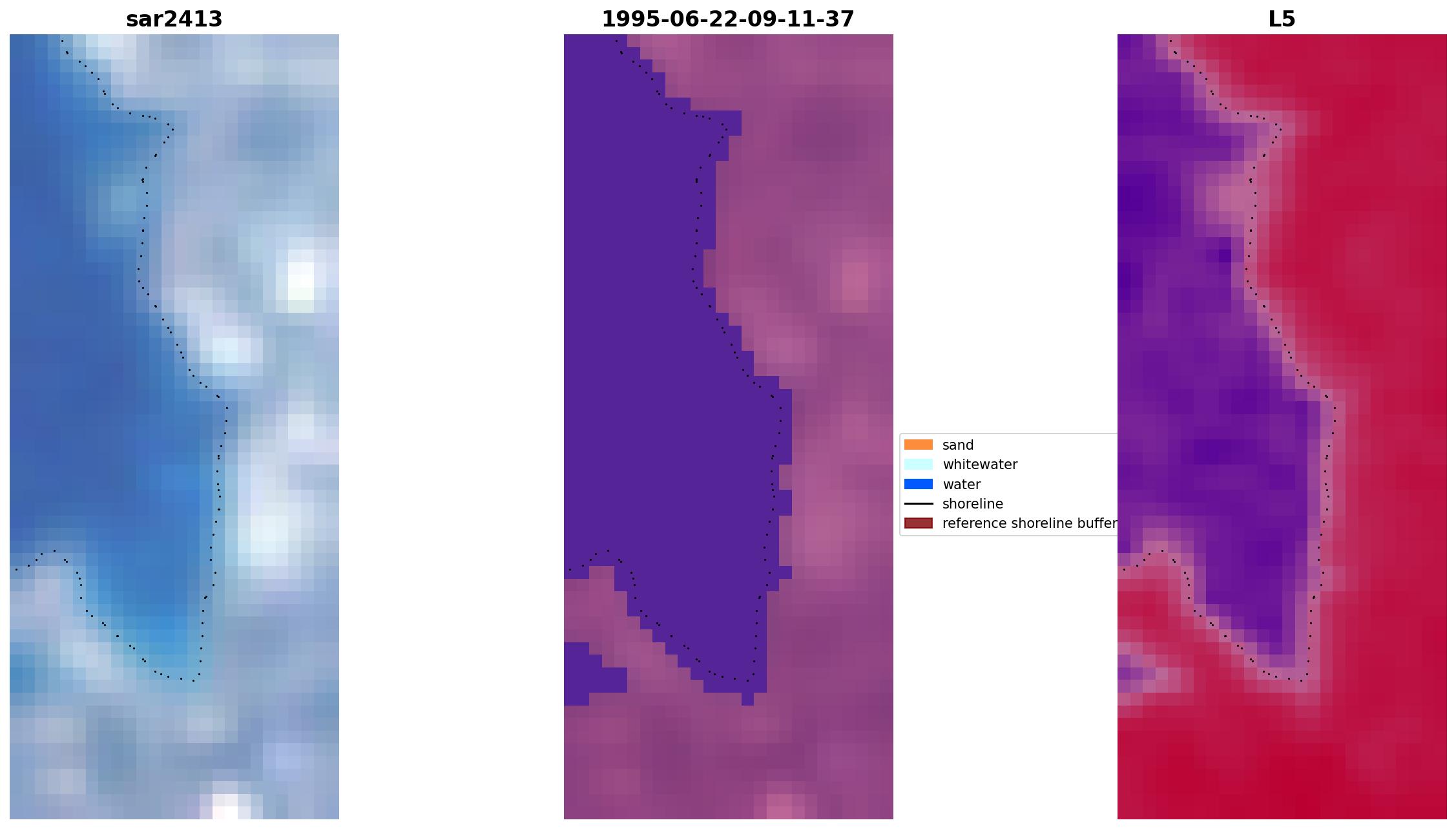 sar2413

1995-06-22-09-11-37

L5

sand
whitewater
water
shoreline
reference shoreline buffer